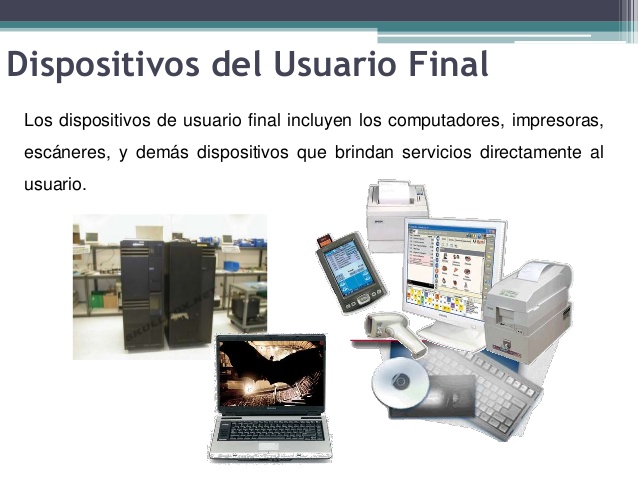 Dispositivos del Usuario Final

Los dispositivos de usuario final incluyen los computadores, impresoras, escáneres, y demás dispositivos que brindan servicios directamente al usuario.